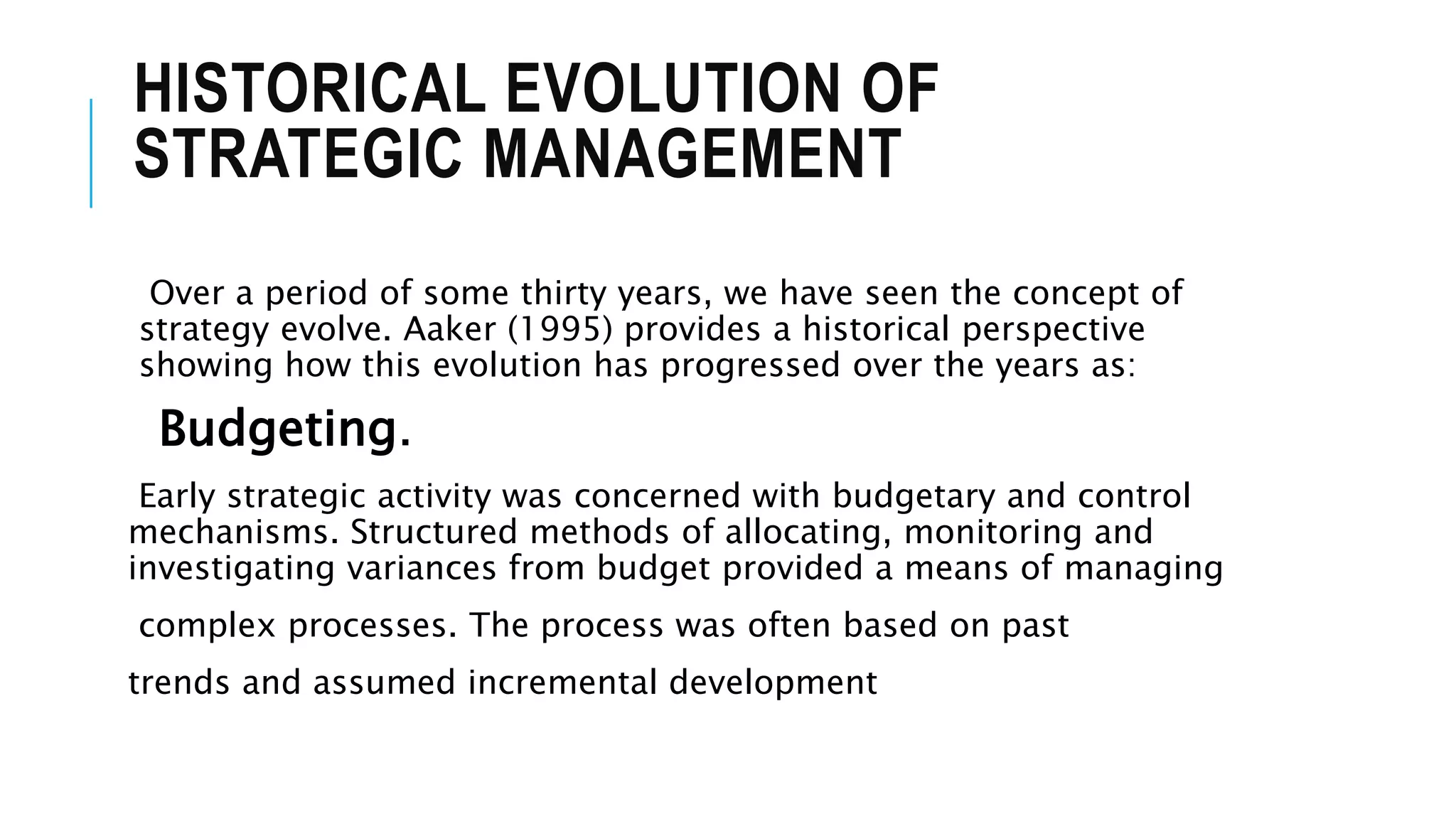 HISTORICAL EVOLUTION OF STRATEGIC MANAGEMENT

Over a period of some thirty years, we have seen the concept of strategy evolve. Aaker (1995) provides a historical perspective showing how this evolution has progressed over the years as:

Budgeting.

Early strategic activity was concerned with budgetary and control mechanisms. Structured methods of allocating, monitoring and investigating variances from budget provided a means of managing

complex processes. The process was often based on past

trends and assumed incremental development